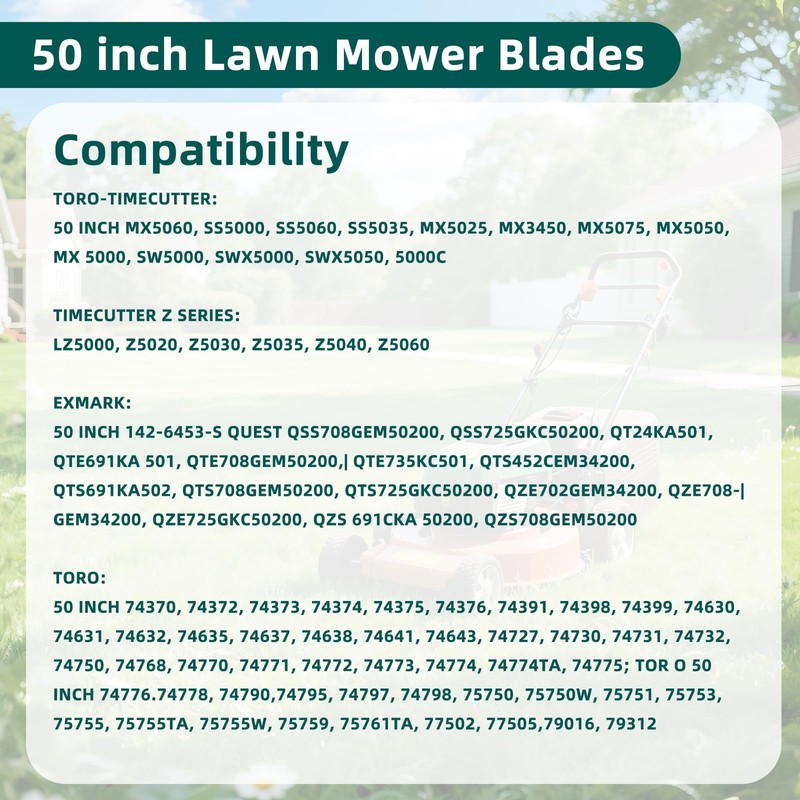 50 inch Lawn Mower Blades

Compatibility

TORO-TIMECUTTER:
50 INCH MX5060, SS5000, SS5060, SS5035, MX5025, MX3450, MX5075, MX5050, MX 5000, SW5000, SWX5000, SWX5050, 5000C

TIMECUTTER Z SERIES:
LZ5000, Z5020, Z5030, Z5035, Z5040, Z5060

EXMARK:
50 INCH 142-6453-S QUEST QSS708GEM50200, QSS725GKC50200, QT24KA501, QTE691KA 501, QTE708GEM50200,| QTE735KC501, QTS452CEM34200, QTS691KA502, QTS708GEM50200, QTS725GKC50200, QZE702GEM34200, QZE708-| GEM34200, QZE725GKC50200, QZS 691CKA 50200, QZS708GEM50200

TORO:
50 INCH 74370, 74372, 74373, 74374, 74375, 74376, 74391, 74398, 74399, 74630, 74631, 74632, 74635, 74637, 74638, 74641, 74643, 74727, 74730, 74731, 74732, 74750, 74768, 74770, 74771, 74772, 74773, 74774, 74774TA, 74775; TOR O 50 INCH 74776.74778, 74790,74795, 74797, 74798, 75750, 75750W, 75751, 75753, 75755, 75755TA, 75755W, 75759, 75761TA, 77502, 77505,79016, 79312